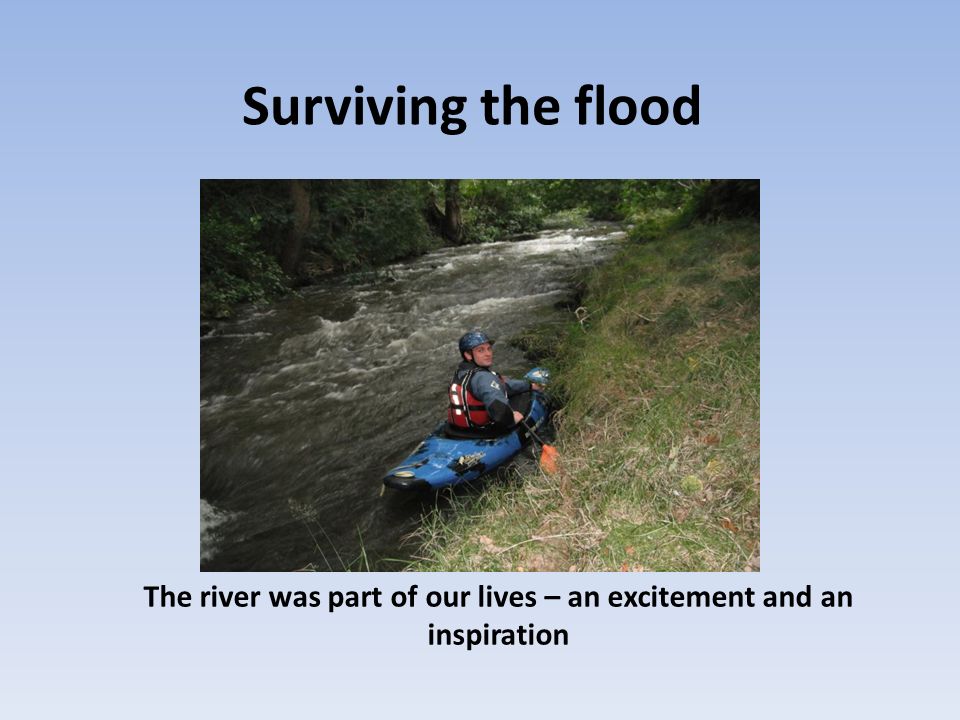 Surviving the flood

The river was part of our lives – an excitement and an inspiration